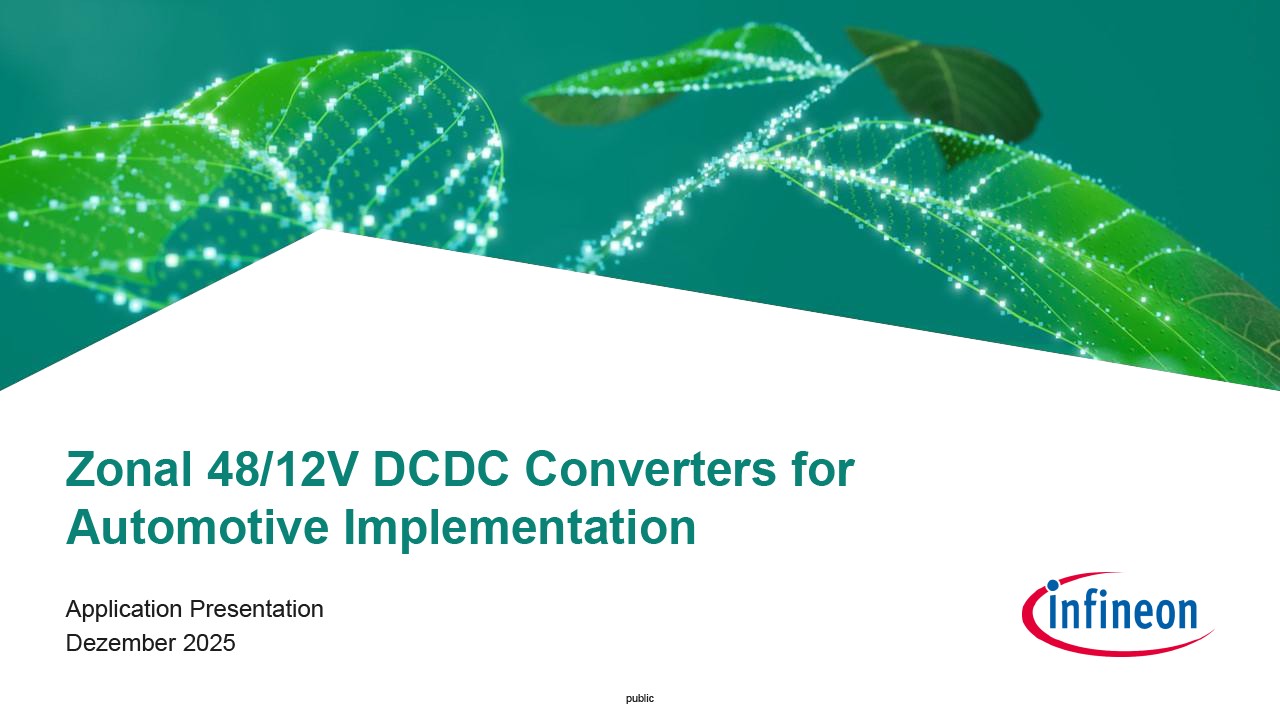 Zonal 48/12V DCDC Converters for Automotive Implementation

Application Presentation
Dezember 2025

infineon

public